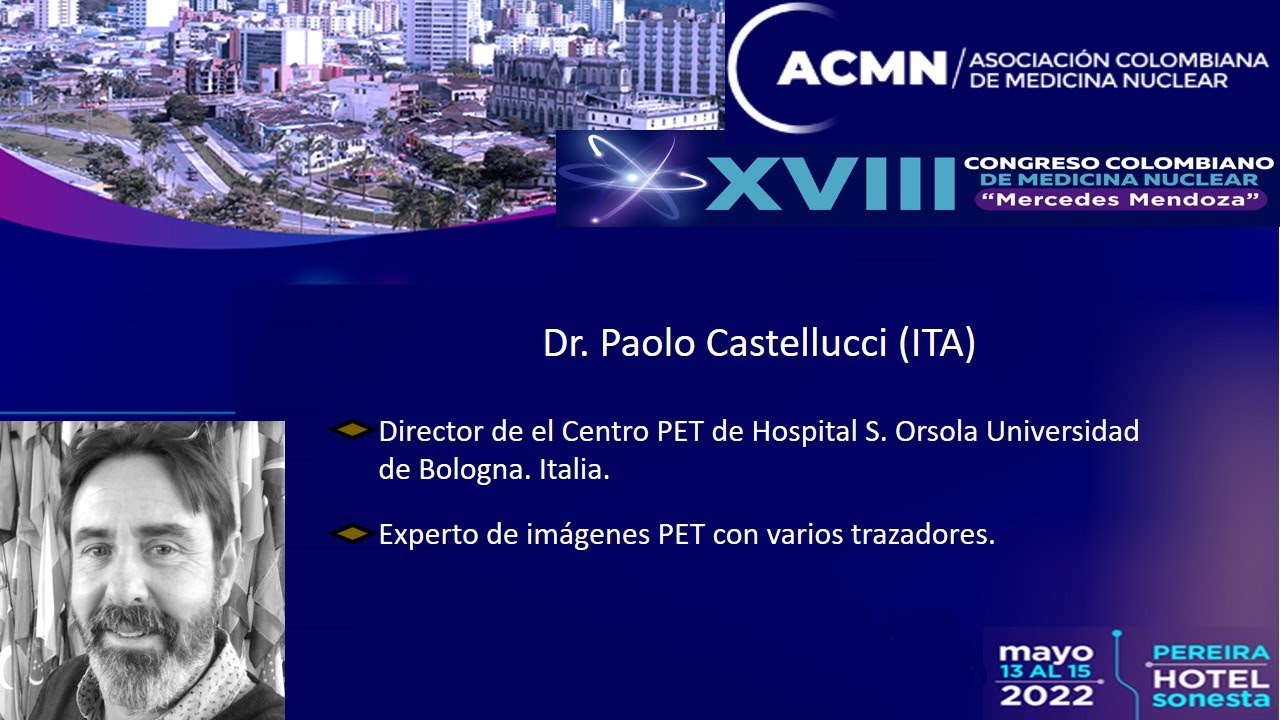 ACMN / ASOCIACIÓN COLOMBIANA DE MEDICINA NUCLEAR

XVIII CONGRESO COLOMBIANO DE MEDICINA NUCLEAR "Mercedes Mendoza"

Dr. Paolo Castellucci (ITA)

Director de el Centro PET de Hospital S. Orsola Universidad de Bologna. Italia.

Experto de imágenes PET con varios trazadores.

mayo 13 AL 15 2022

PEREIRA HOTEL sonesta